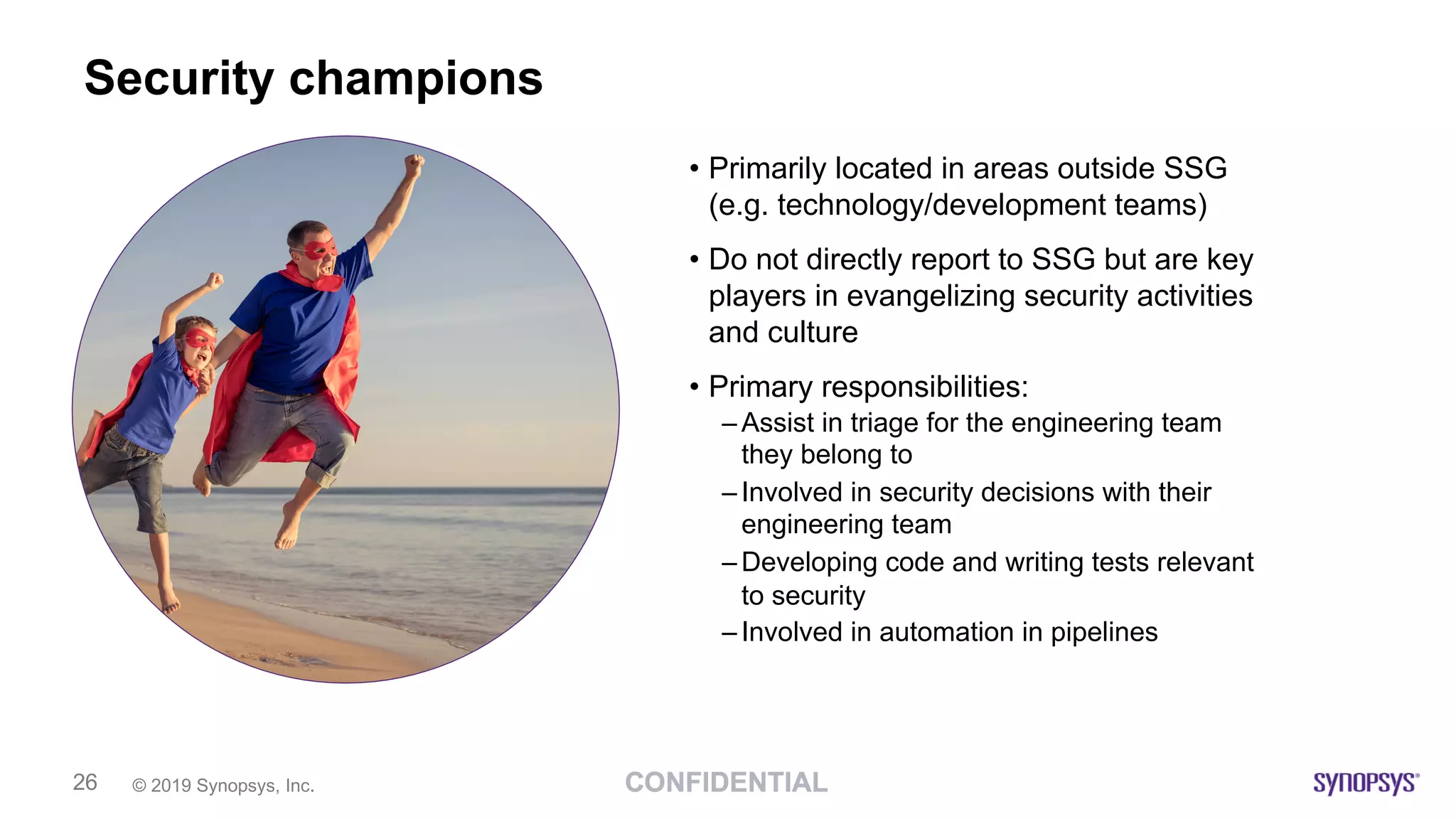 Security champions

• Primarily located in areas outside SSG (e.g. technology/development teams)

• Do not directly report to SSG but are key players in evangelizing security activities and culture

• Primary responsibilities:
– Assist in triage for the engineering team they belong to
– Involved in security decisions with their engineering team
– Developing code and writing tests relevant to security
– Involved in automation in pipelines

26 © 2019 Synopsys, Inc. CONFIDENTIAL SYNOPSYS®